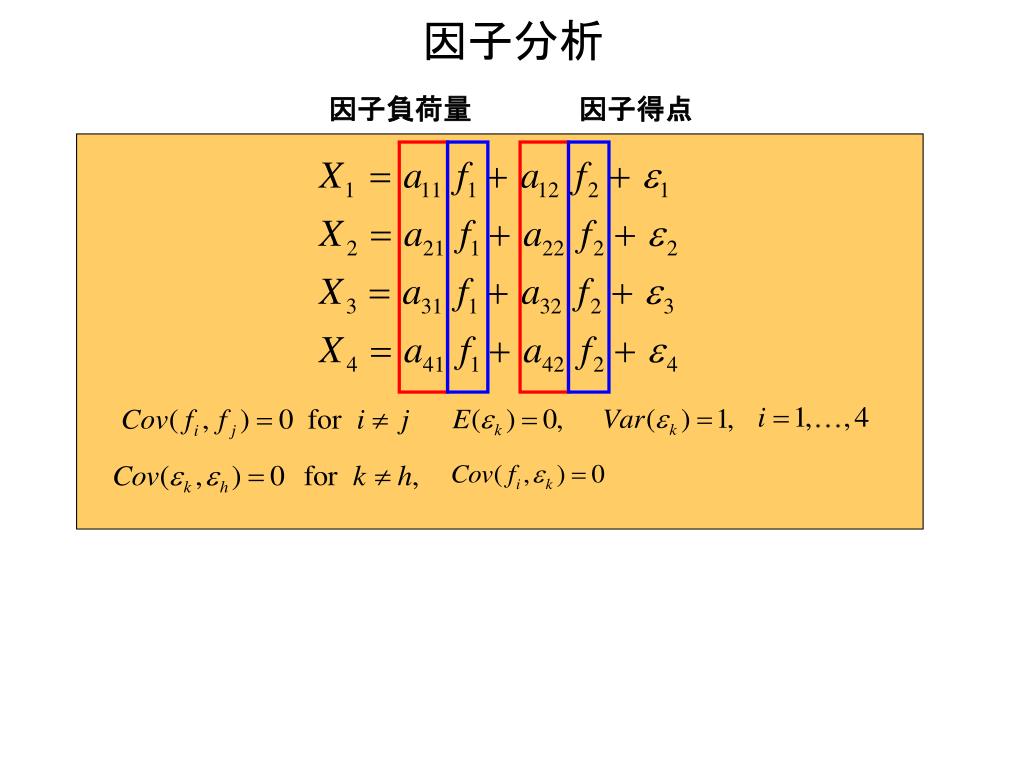 因子分析

因子負荷量　　因子得点

$X_1 = a_{11} f_1 + a_{12} f_2 + \varepsilon_1$
$X_2 = a_{21} f_1 + a_{22} f_2 + \varepsilon_2$
$X_3 = a_{31} f_1 + a_{32} f_2 + \varepsilon_3$
$X_4 = a_{41} f_1 + a_{42} f_2 + \varepsilon_4$

$Cov(f_i, f_j) = 0$ for $i \neq j$ $E(\varepsilon_k) = 0,$ $Var(\varepsilon_k) = 1,$ $i = 1, \ldots, 4$

$Cov(\varepsilon_k, \varepsilon_h) = 0$ for $k \neq h,$ $Cov(f_i, \varepsilon_k) = 0$